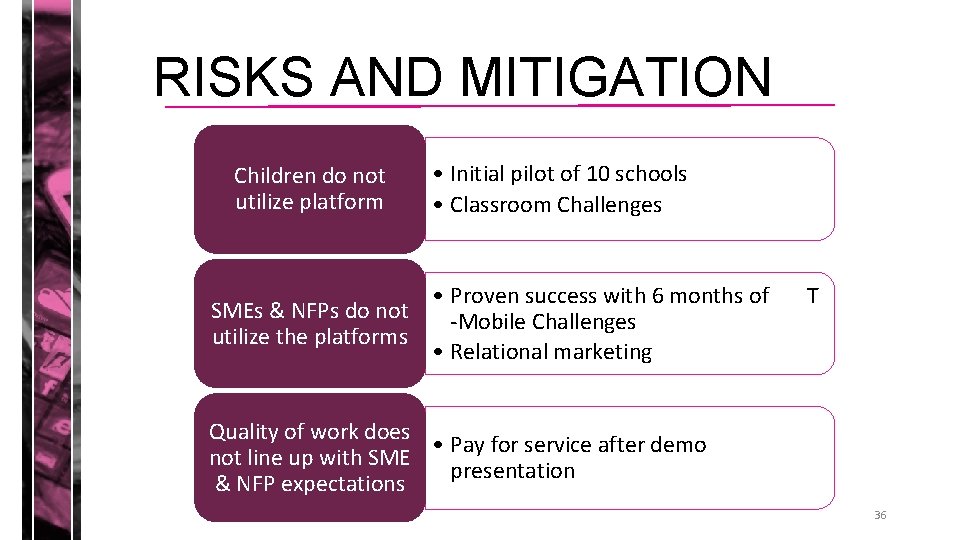 RISKS AND MITIGATION

Children do not utilize platform

• Initial pilot of 10 schools
• Classroom Challenges

SMEs & NFPs do not utilize the platforms

• Proven success with 6 months of T -Mobile Challenges
• Relational marketing

Quality of work does not line up with SME & NFP expectations

• Pay for service after demo presentation

36